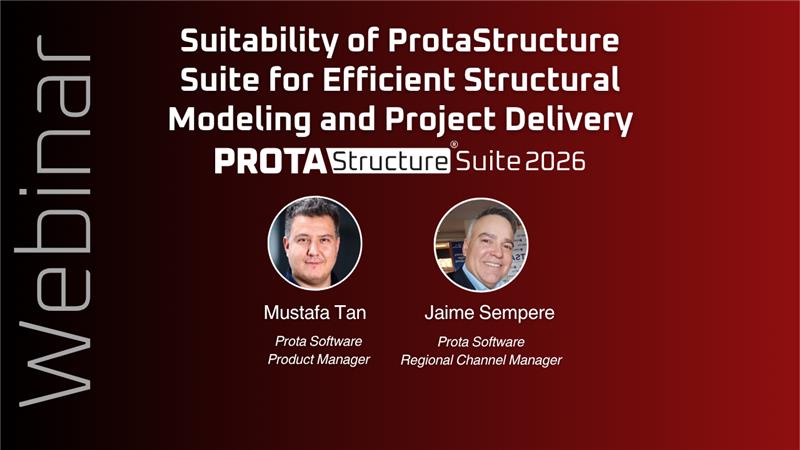 Webinar

Suitability of ProtaStructure Suite for Efficient Structural Modeling and Project Delivery

PROTA Structure® Suite 2026

Mustafa Tan
Prota Software
Product Manager

Jaime Sempere
Prota Software
Regional Channel Manager